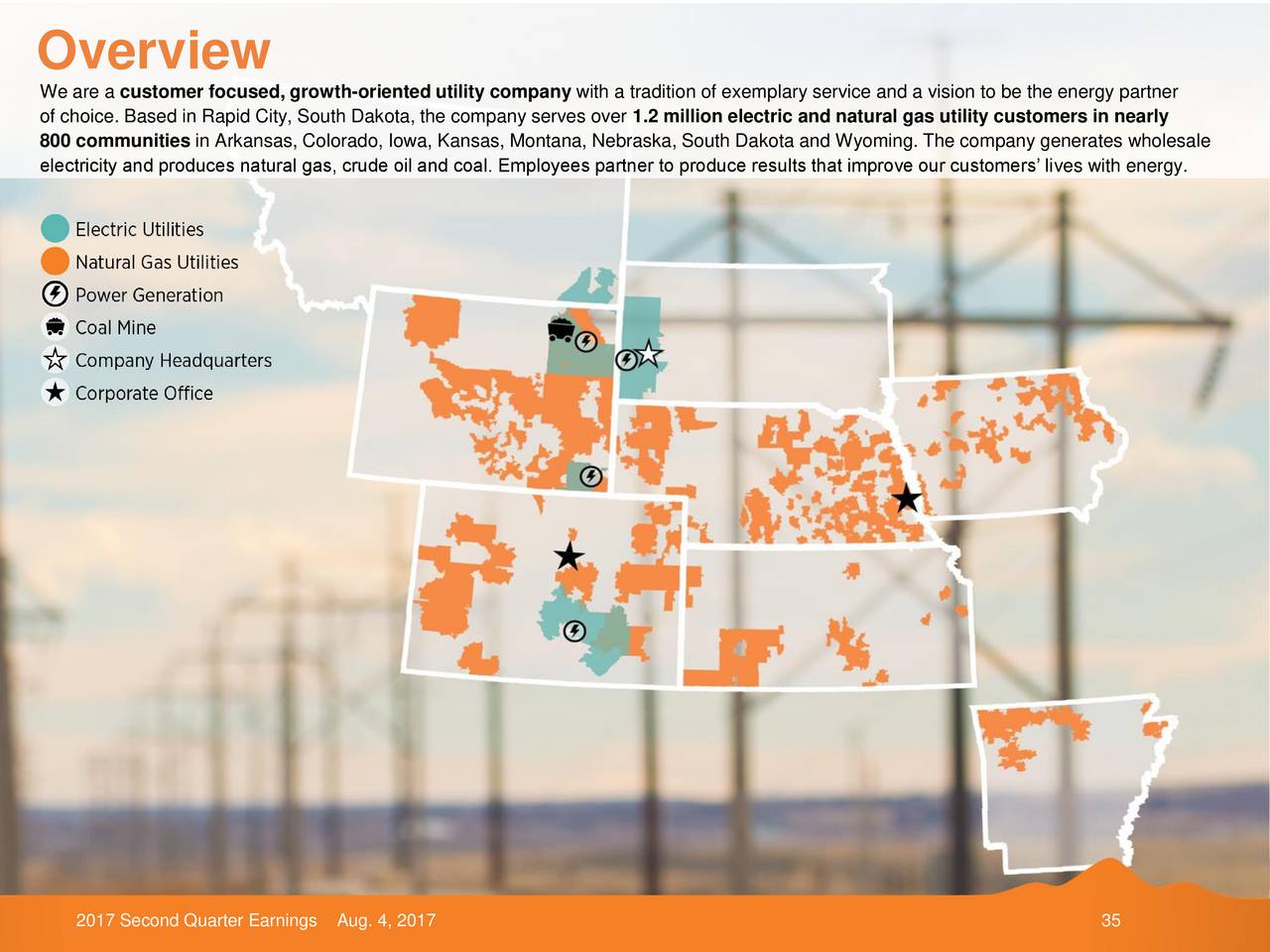 Overview

We are a customer focused, growth-oriented utility company with a tradition of exemplary service and a vision to be the energy partner of choice. Based in Rapid City, South Dakota, the company serves over 1.2 million electric and natural gas utility customers in nearly 800 communities in Arkansas, Colorado, Iowa, Kansas, Montana, Nebraska, South Dakota and Wyoming. The company generates wholesale electricity and produces natural gas, crude oil and coal. Employees partner to produce results that improve our customers' lives with energy.

Electric Utilities
Natural Gas Utilities
Power Generation
Coal Mine
Company Headquarters
Corporate Office

2017 Second Quarter Earnings Aug. 4, 2017 35